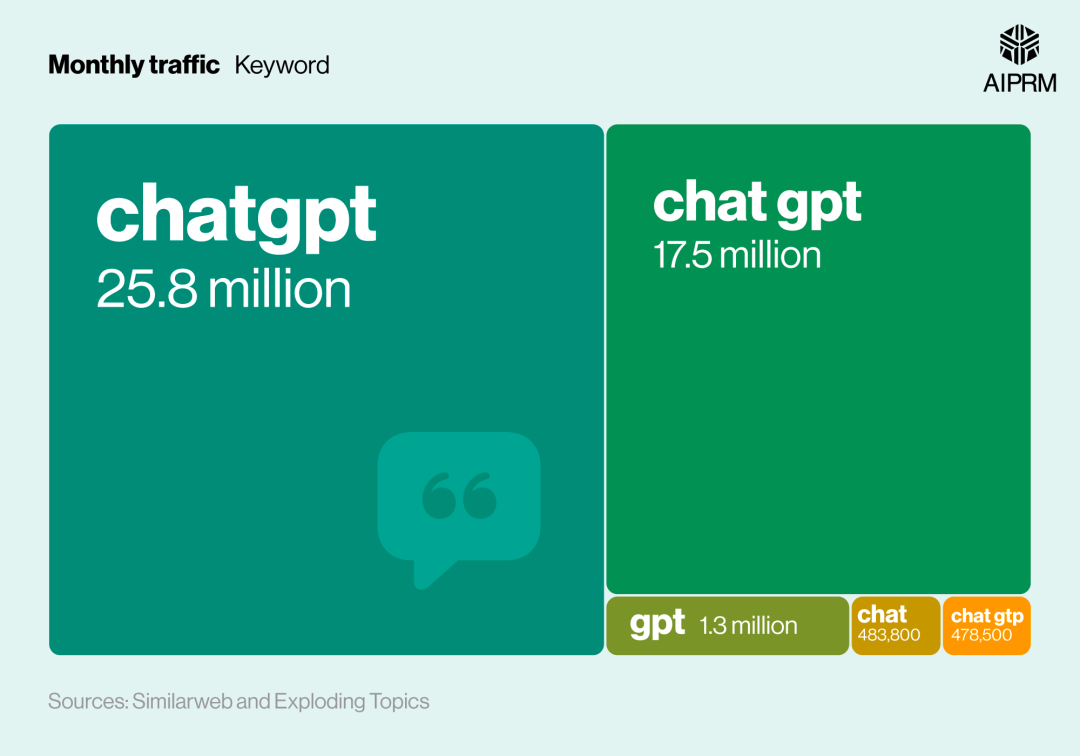 Monthly traffic Keyword

AIPRM

chatgpt
25.8 million

chat gpt
17.5 million

gpt 1.3 million

chat
483,800

chat gtp
478,500

Sources: Similarweb and Exploding Topics